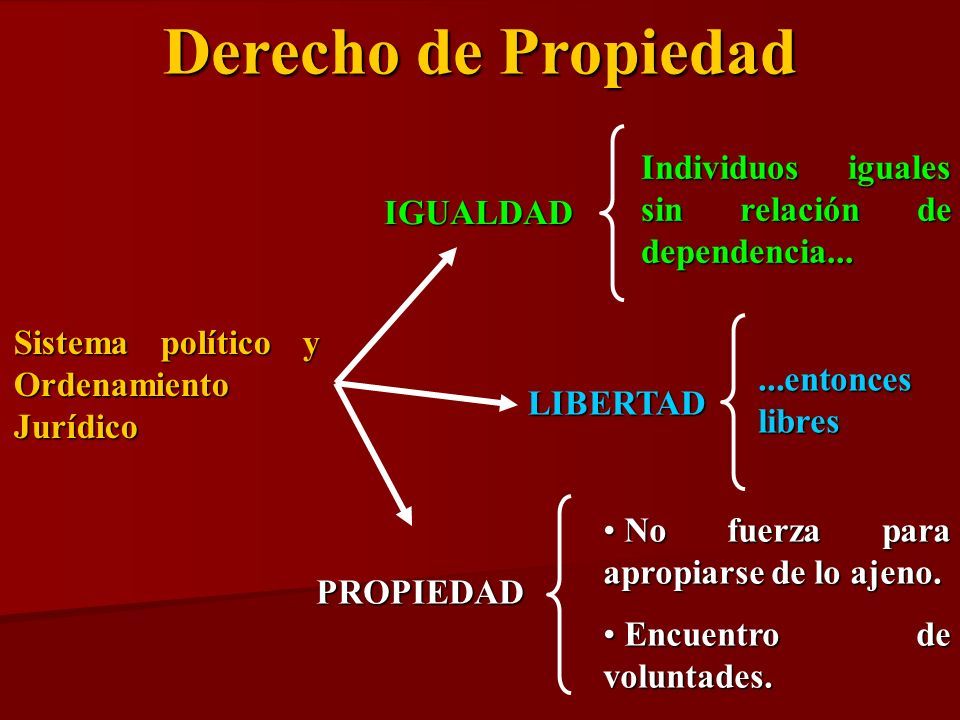 Derecho de Propiedad

Sistema político y Ordenamiento Jurídico

IGUALDAD

Individuos iguales sin relación de dependencia...

LIBERTAD

...entonces libres

PROPIEDAD

• No fuerza para apropiarse de lo ajeno.

• Encuentro de voluntades.